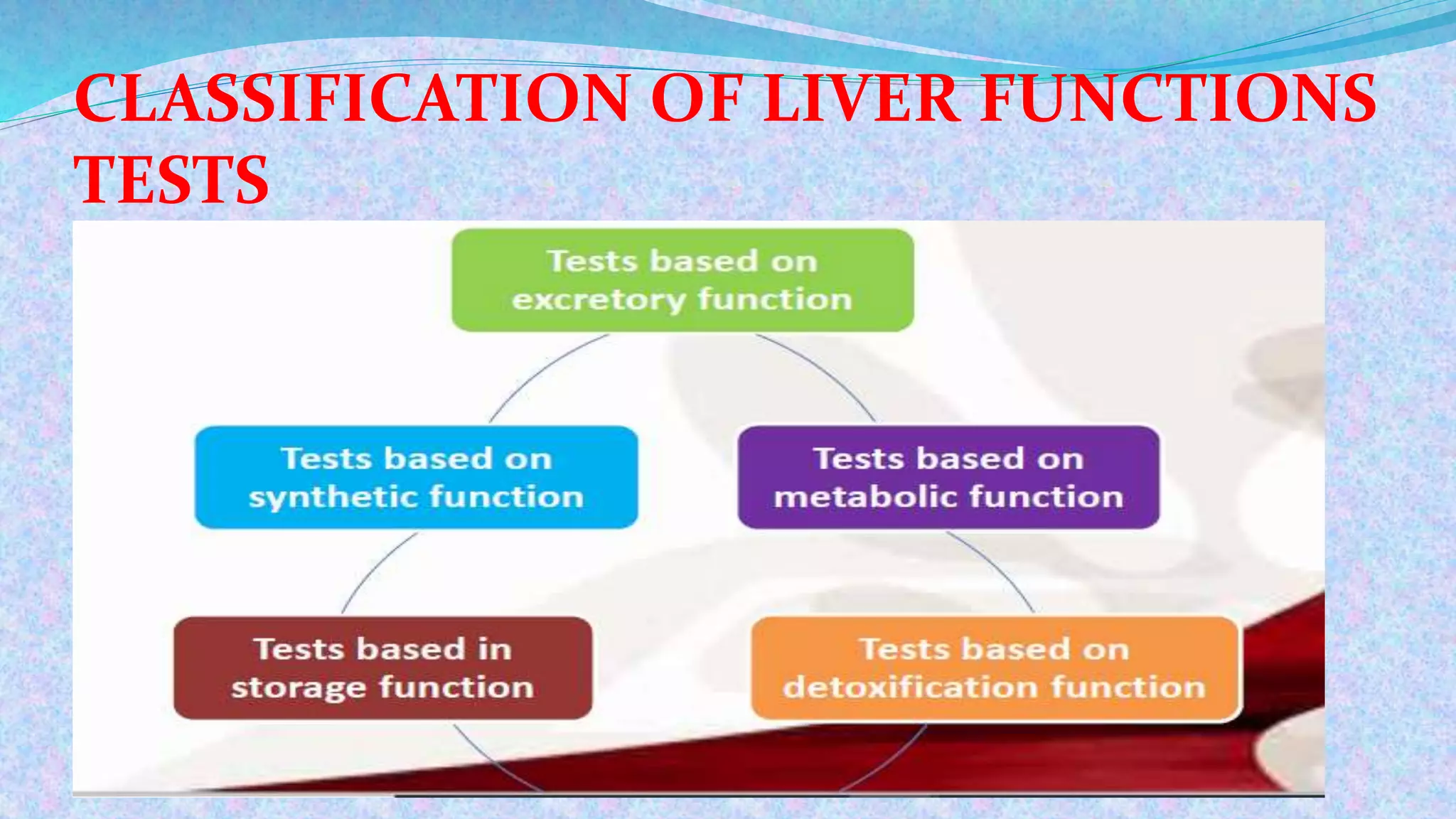 CLASSIFICATION OF LIVER FUNCTIONS TESTS

Tests based on excretory function

Tests based on synthetic function

Tests based on metabolic function

Tests based in storage function

Tests based on detoxification function